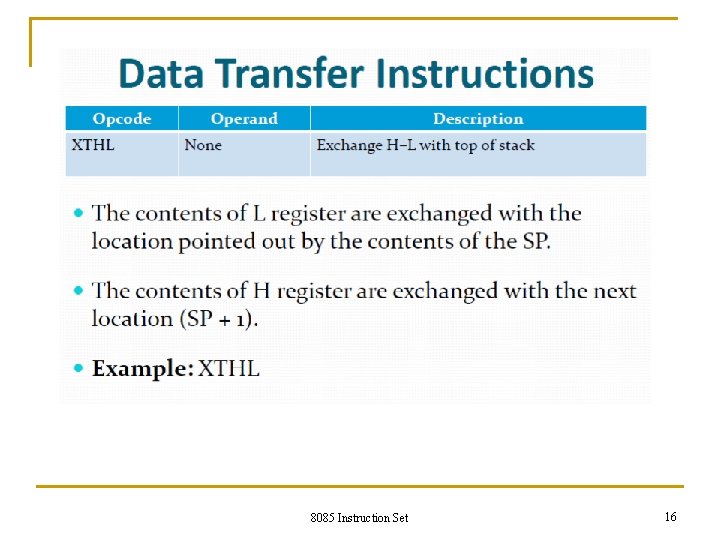 Data Transfer Instructions

| Opcode | Operand | Description |
|---|---|---|
| XTHL | None | Exchange H–L with top of stack |

• The contents of L register are exchanged with the location pointed out by the contents of the SP.

• The contents of H register are exchanged with the next location (SP + 1).

• **Example:** XTHL

8085 Instruction Set

16